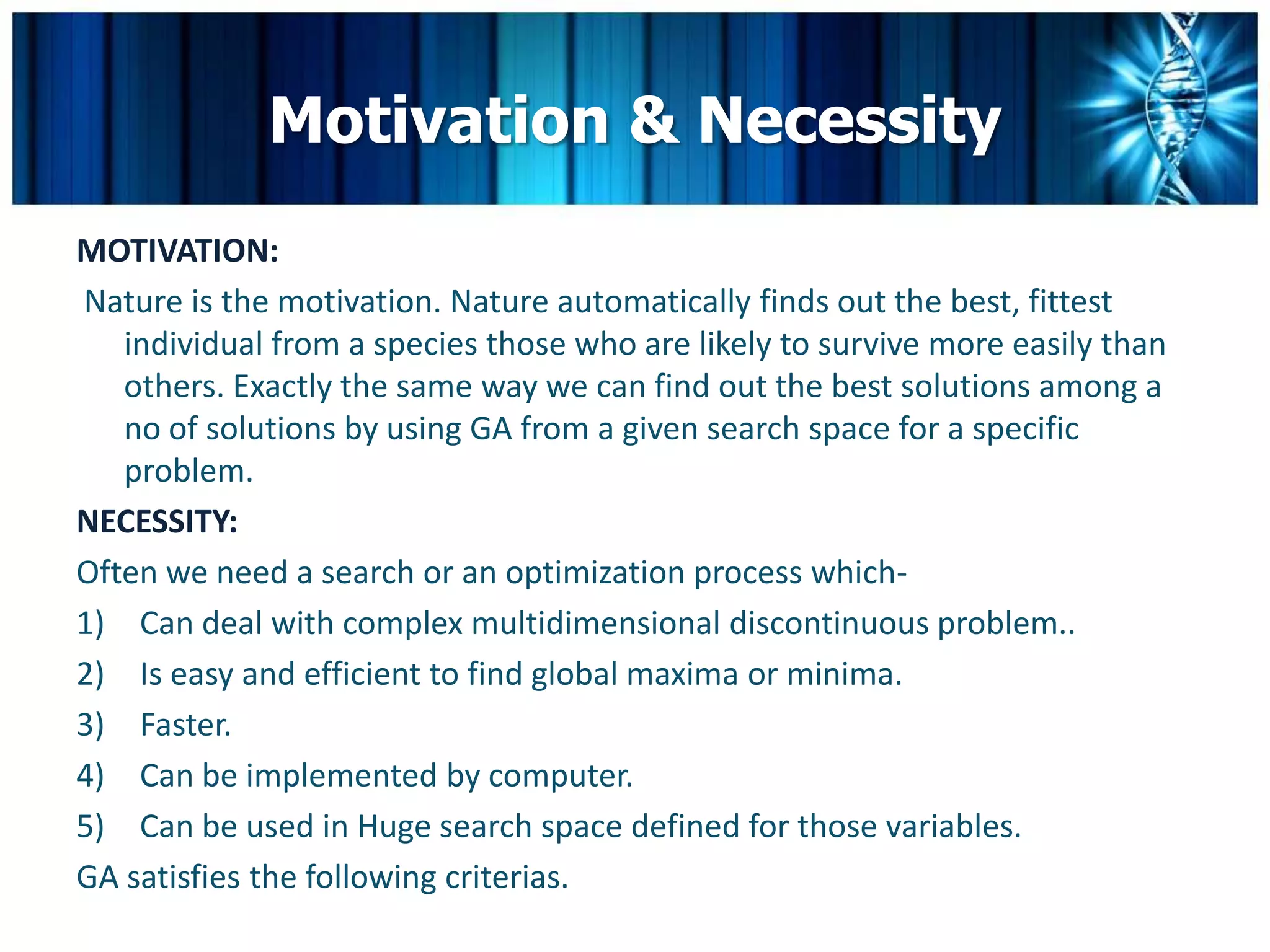 Motivation & Necessity

MOTIVATION:

Nature is the motivation. Nature automatically finds out the best, fittest individual from a species those who are likely to survive more easily than others. Exactly the same way we can find out the best solutions among a no of solutions by using GA from a given search space for a specific problem.

NECESSITY:

Often we need a search or an optimization process which-

1) Can deal with complex multidimensional discontinuous problem..
2) Is easy and efficient to find global maxima or minima.
3) Faster.
4) Can be implemented by computer.
5) Can be used in Huge search space defined for those variables.

GA satisfies the following criterias.